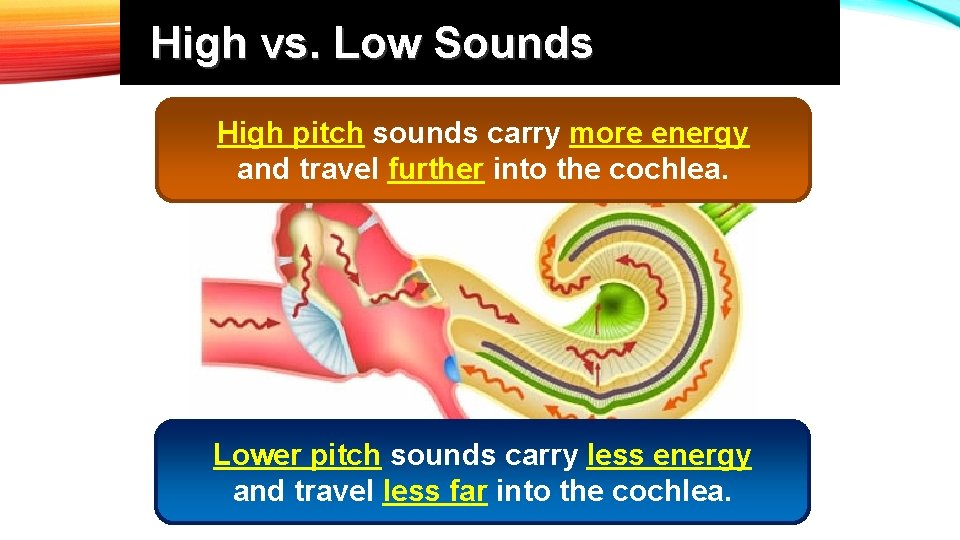 High vs. Low Sounds

High pitch sounds carry more energy and travel further into the cochlea.

Lower pitch sounds carry less energy and travel less far into the cochlea.